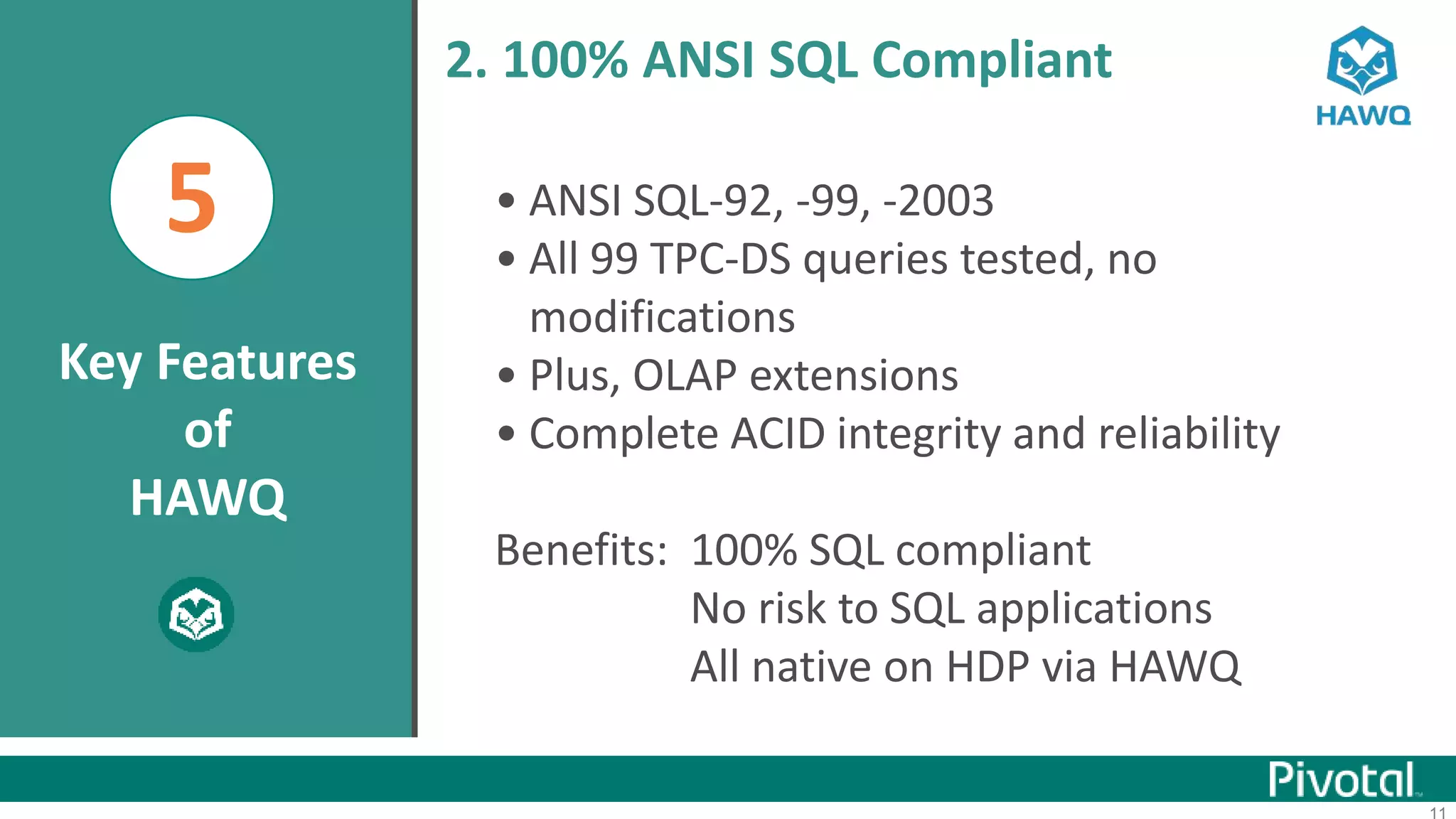 5

Key Features of HAWQ

2. 100% ANSI SQL Compliant

HAWQ

• ANSI SQL-92, -99, -2003
• All 99 TPC-DS queries tested, no modifications
• Plus, OLAP extensions
• Complete ACID integrity and reliability

Benefits: 100% SQL compliant
No risk to SQL applications
All native on HDP via HAWQ

Pivotal

11